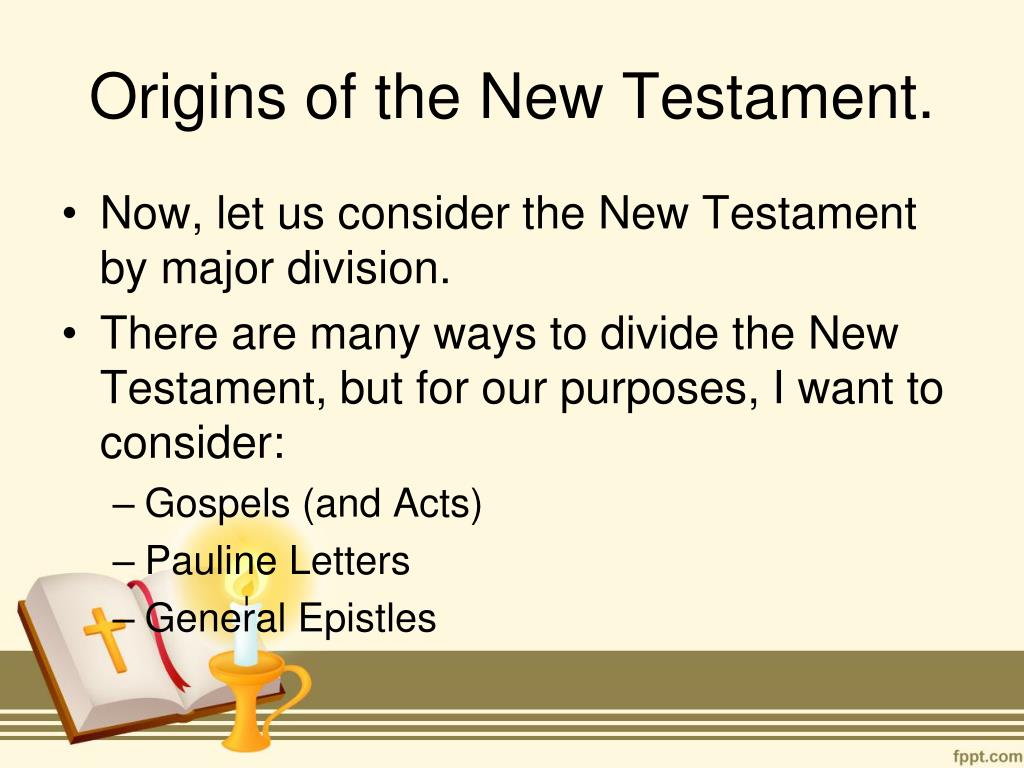 Origins of the New Testament.

• Now, let us consider the New Testament by major division.
• There are many ways to divide the New Testament, but for our purposes, I want to consider:
– Gospels (and Acts)
– Pauline Letters
– General Epistles

fppt.com